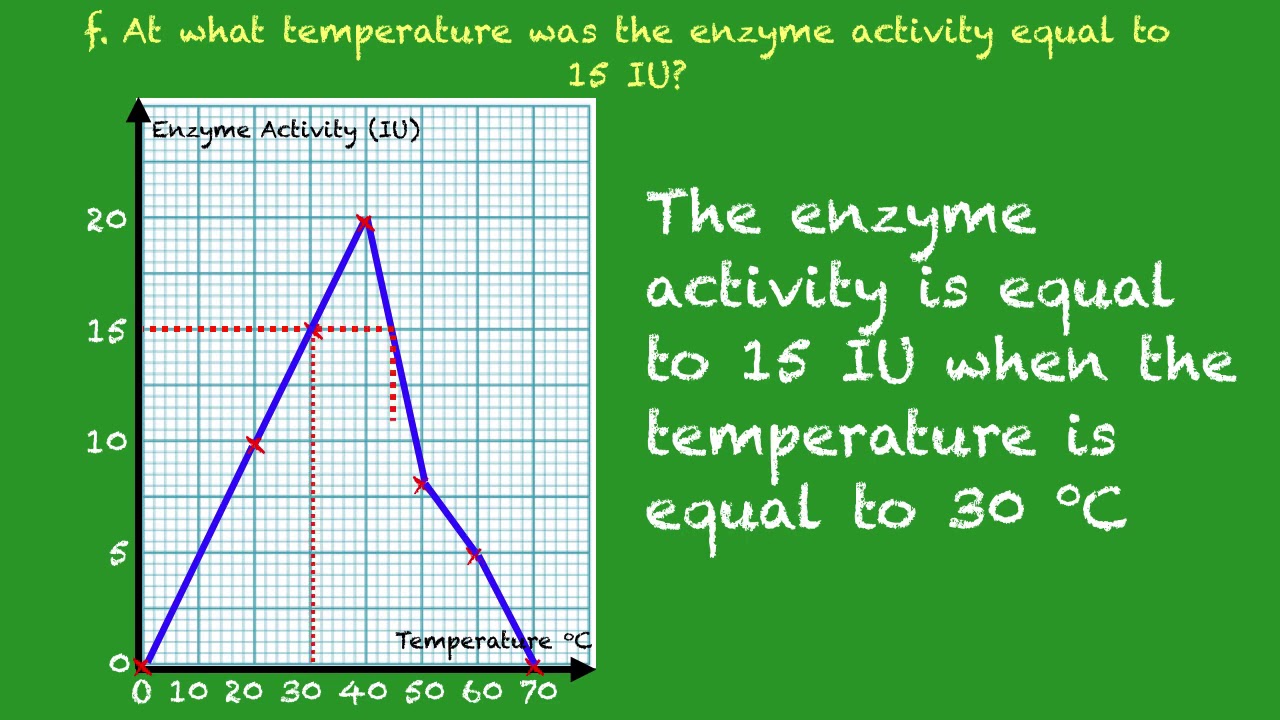 f. At what temperature was the enzyme activity equal to 15 IU?

Enzyme Activity (IU)

20
15
10
5
0

Temperature °C

0 10 20 30 40 50 60 70

The enzyme activity is equal to 15 IU when the temperature is equal to 30 °C